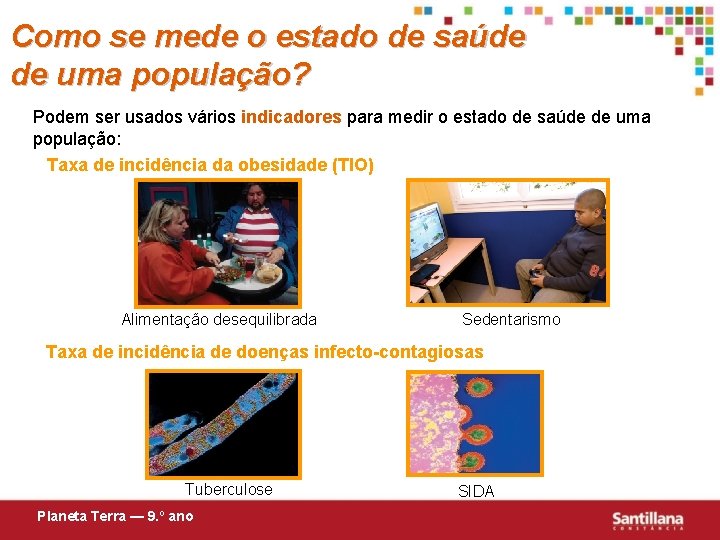 Como se mede o estado de saúde de uma população?

Podem ser usados vários indicadores para medir o estado de saúde de uma população:

Taxa de incidência da obesidade (TIO)

Alimentação desequilibrada

Sedentarismo

Taxa de incidência de doenças infecto-contagiosas

Tuberculose

SIDA

Planeta Terra — 9.º ano

Santillana CONSTÂNCIA